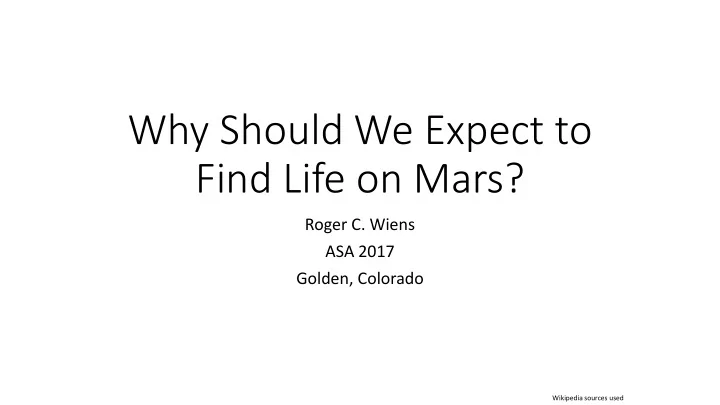 Why Should We Expect to Find Life on Mars?

Roger C. Wiens
ASA 2017
Golden, Colorado

Wikipedia sources used